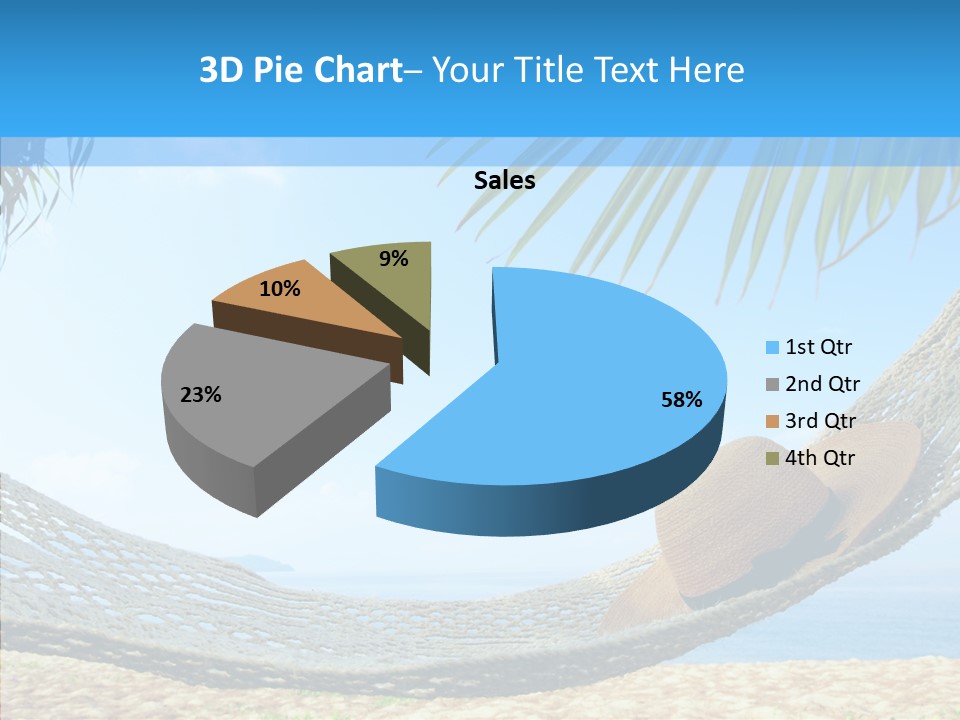 3D Pie Chart– Your Title Text Here

Sales

9%

10%

23%

58%

1st Qtr
2nd Qtr
3rd Qtr
4th Qtr